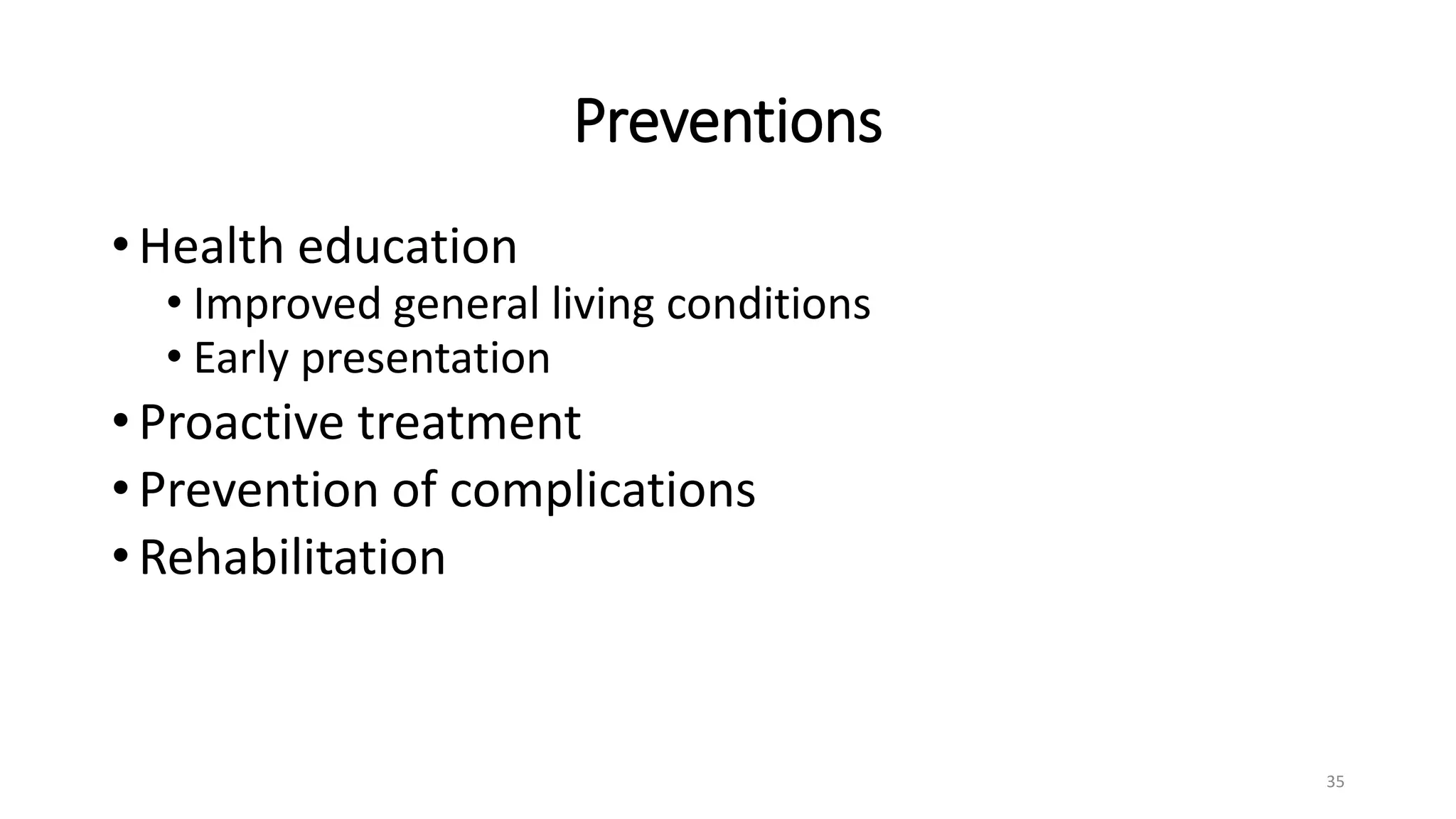 Preventions

• Health education
  • Improved general living conditions
  • Early presentation
• Proactive treatment
• Prevention of complications
• Rehabilitation

35